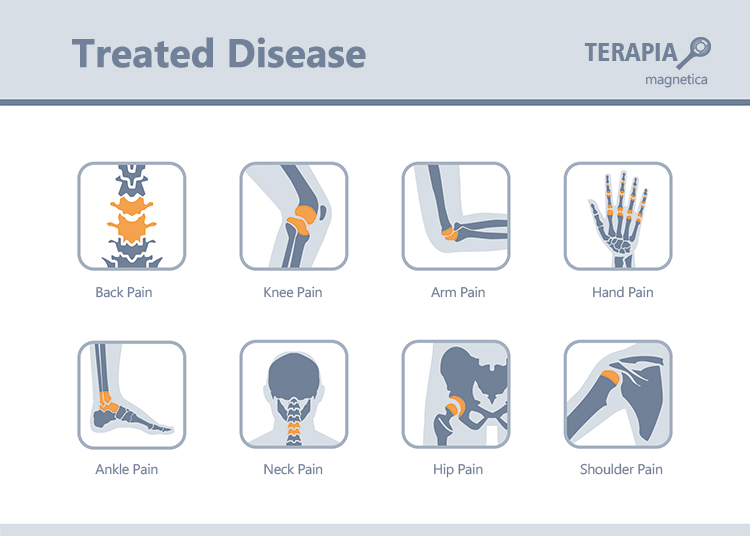 Treated Disease

TERAPIA
magnetica

Back Pain

Knee Pain

Arm Pain

Hand Pain

Ankle Pain

Neck Pain

Hip Pain

Shoulder Pain